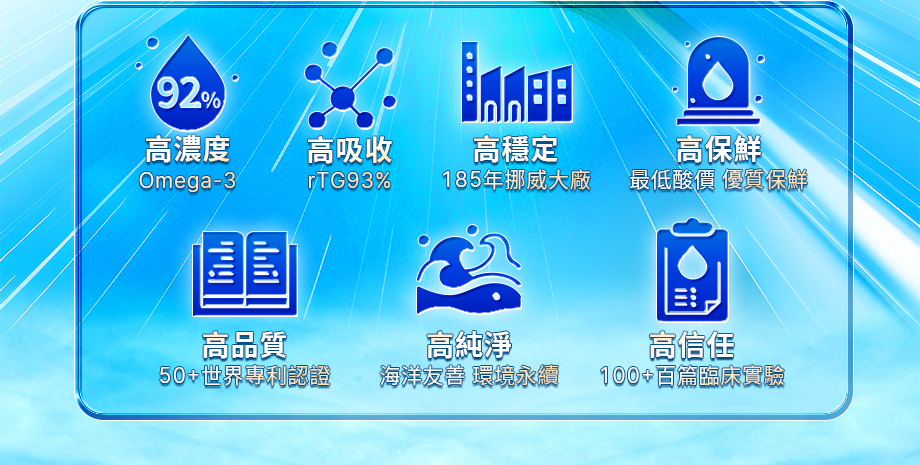 92%
高濃度
Omega-3

高吸收
rTG93%

高穩定
185年挪威大廠

高保鮮
最低酸價 優質保鮮

高品質
50+世界專利認證

高純淨
海洋友善 環境永續

高信任
100+百篇臨床實驗